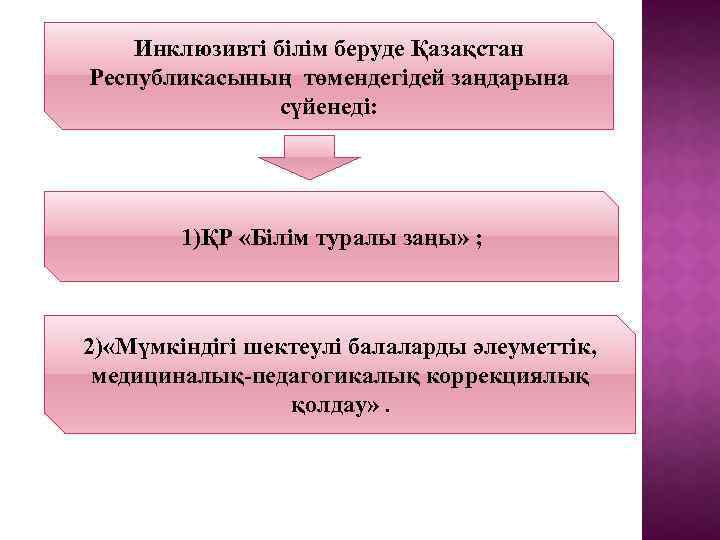 Инклюзивті білім беруде Қазақстан Республикасының төмендегідей заңдарына сүйенеді:

1)ҚР «Білім туралы заңы» ;

2)«Мүмкіндігі шектеулі балаларды әлеуметтік, медициналық-педагогикалық коррекциялық қолдау» .